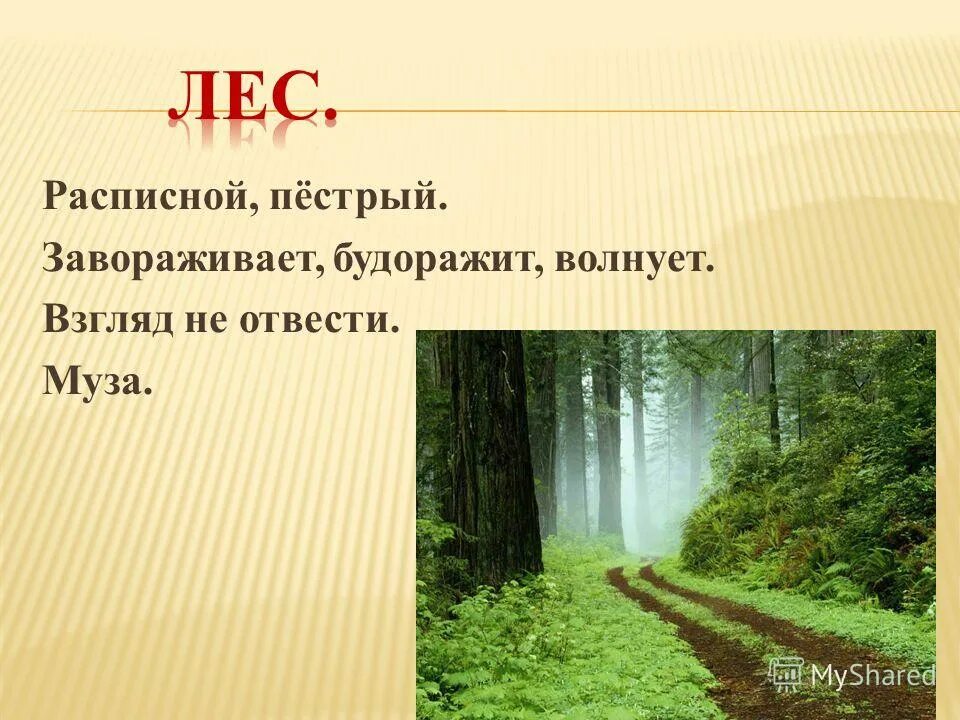 ЛЕС.

Расписной, пёстрый.
Завораживает, будоражит, волнует.
Взгляд не отвести.
Муза.

MyShared